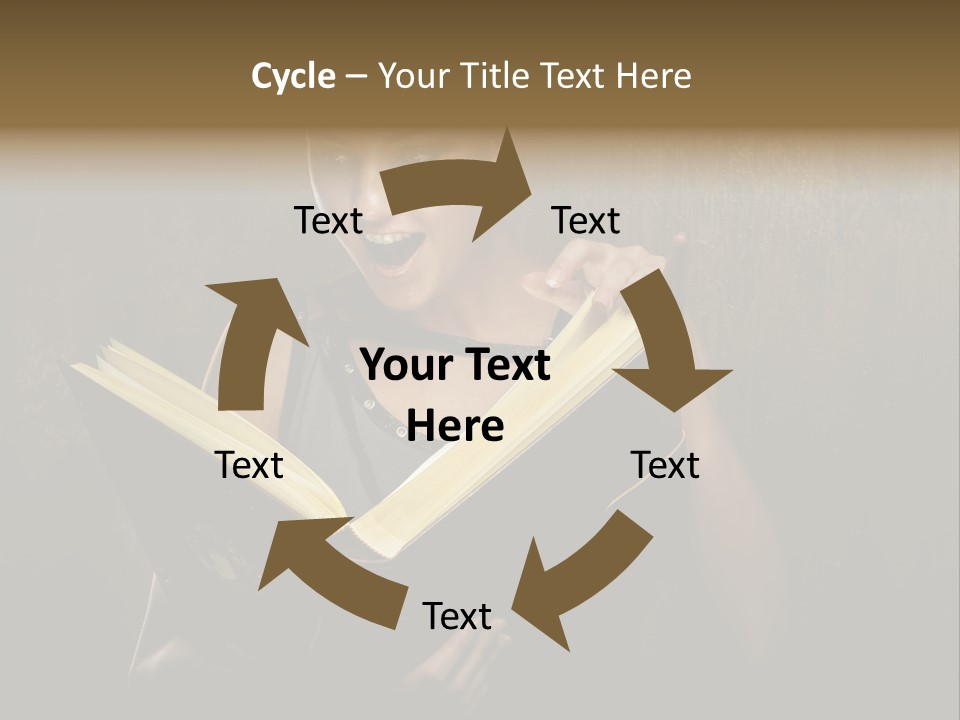 Cycle – Your Title Text Here

Text

Text

Your Text Here

Text

Text

Text